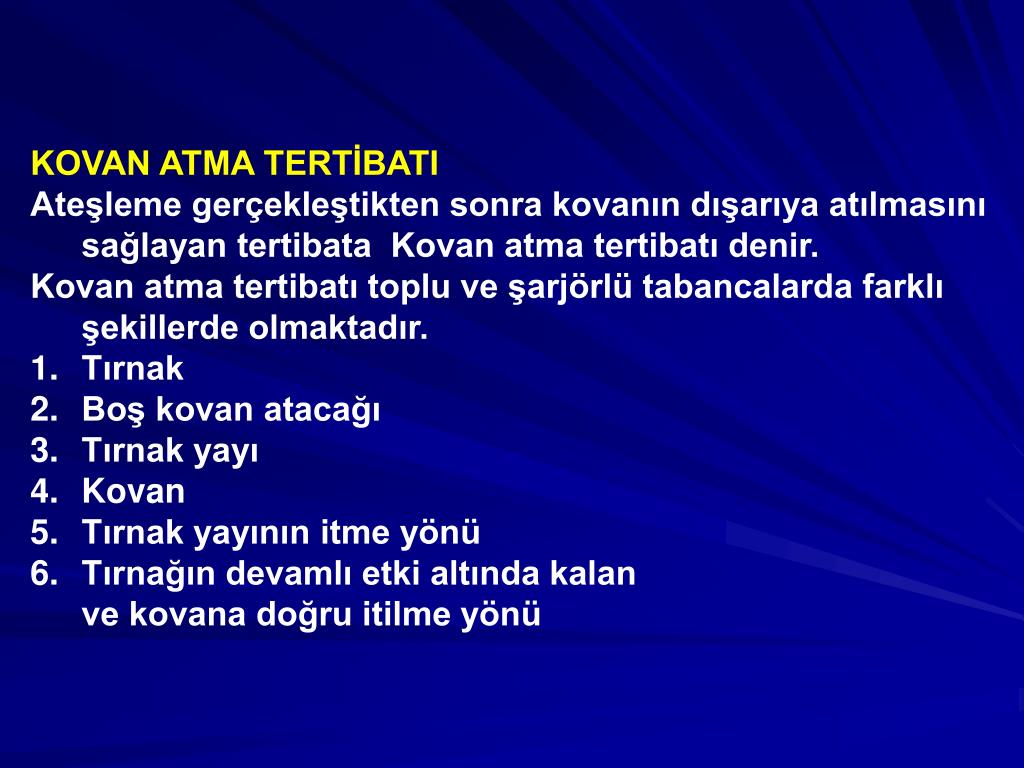 KOVAN ATMA TERTİBATI
Ateşleme gerçekleştikten sonra kovanın dışarıya atılmasını sağlayan tertibata  Kovan atma tertibatı denir.
Kovan atma tertibatı toplu ve şarjörlü tabancalarda farklı şekillerde olmaktadır.
1. Tırnak
2. Boş kovan atacağı
3. Tırnak yayı
4. Kovan
5. Tırnak yayının itme yönü
6. Tırnağın devamlı etki altında kalan ve kovana doğru itilme yönü